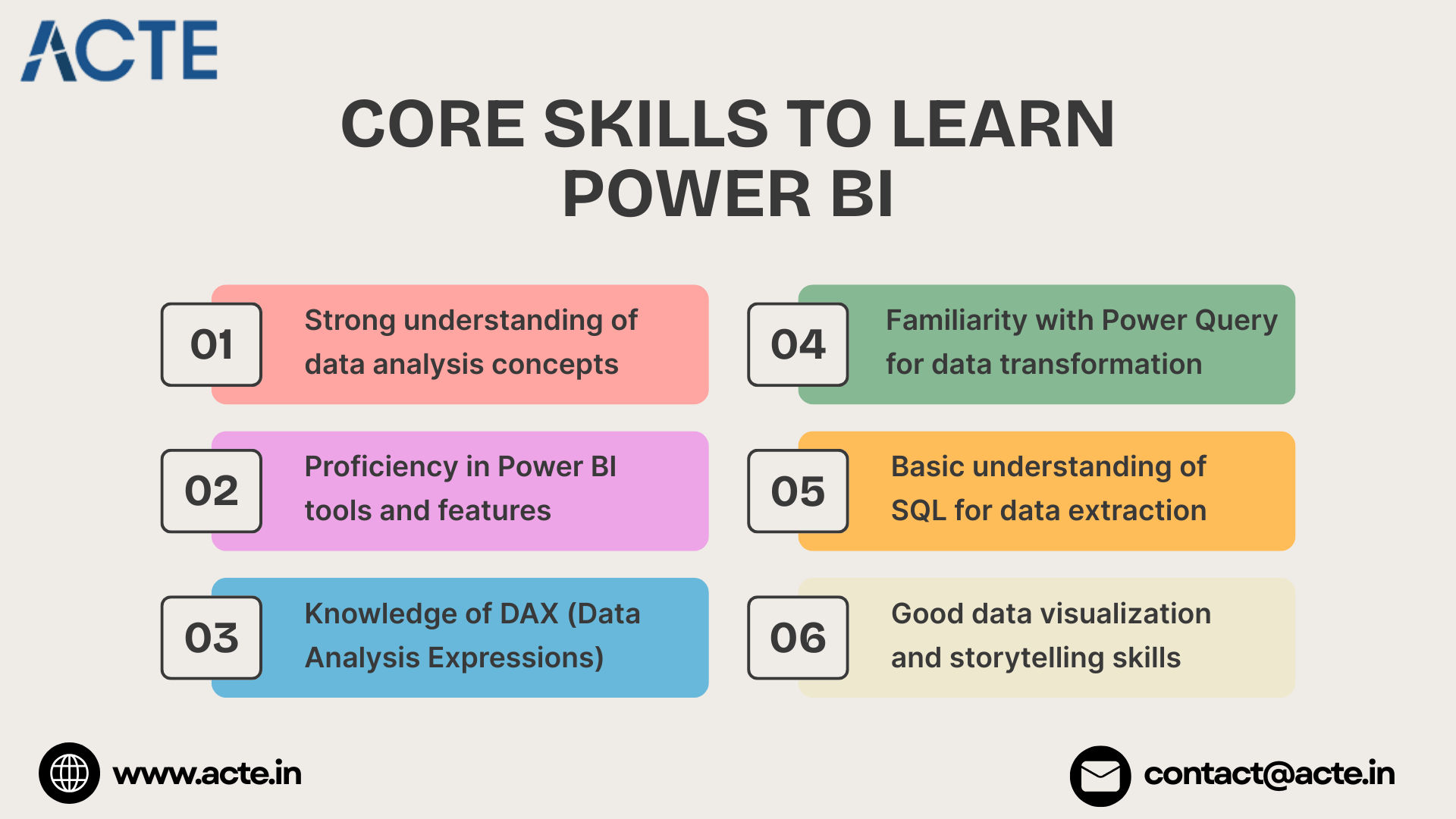 ACTE

CORE SKILLS TO LEARN POWER BI

01 Strong understanding of data analysis concepts

02 Proficiency in Power BI tools and features

03 Knowledge of DAX (Data Analysis Expressions)

04 Familiarity with Power Query for data transformation

05 Basic understanding of SQL for data extraction

06 Good data visualization and storytelling skills

www.acte.in

contact@acte.in